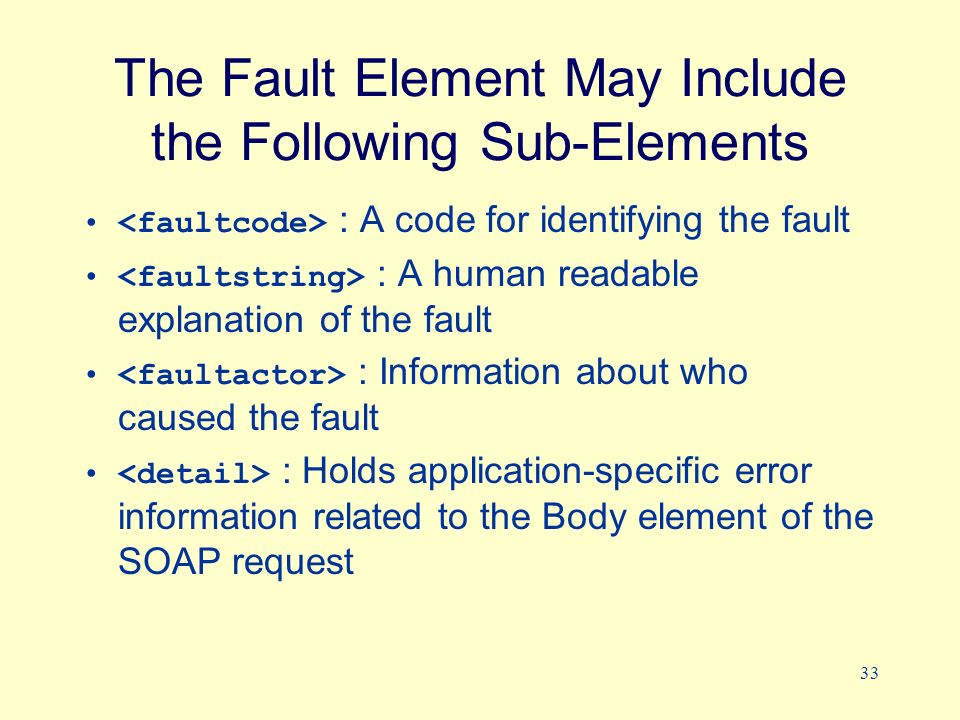 The Fault Element May Include the Following Sub-Elements

• <faultcode> : A code for identifying the fault

• <faultstring> : A human readable explanation of the fault

• <faultactor> : Information about who caused the fault

• <detail> : Holds application-specific error information related to the Body element of the SOAP request

33